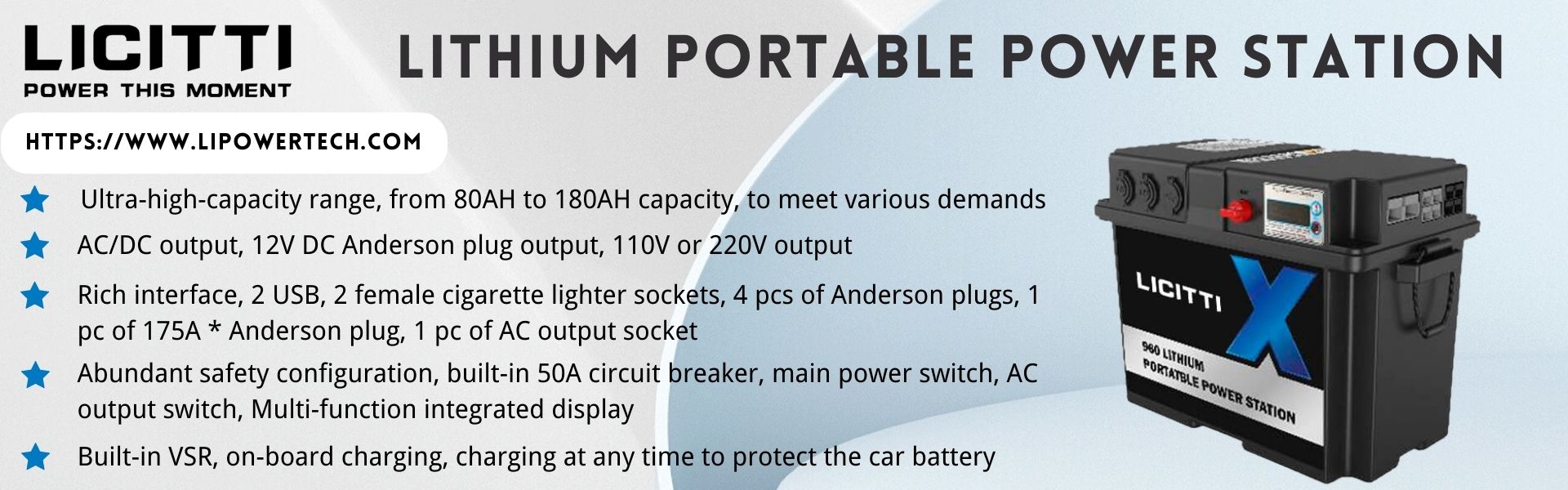 LICITTI
POWER THIS MOMENT

LITHIUM PORTABLE POWER STATION

HTTPS://WWW.LIPOWERTECH.COM

Ultra-high-capacity range, from 80AH to 180AH capacity, to meet various demands

AC/DC output, 12V DC Anderson plug output, 110V or 220V output

Rich interface, 2 USB, 2 female cigarette lighter sockets, 4 pcs of Anderson plugs, 1 pc of 175A * Anderson plug, 1 pc of AC output socket

Abundant safety configuration, built-in 50A circuit breaker, main power switch, AC output switch, Multi-function integrated display

Built-in VSR, on-board charging, charging at any time to protect the car battery

LICITTI
X
960 LITHIUM
PORTABLE POWER STATION